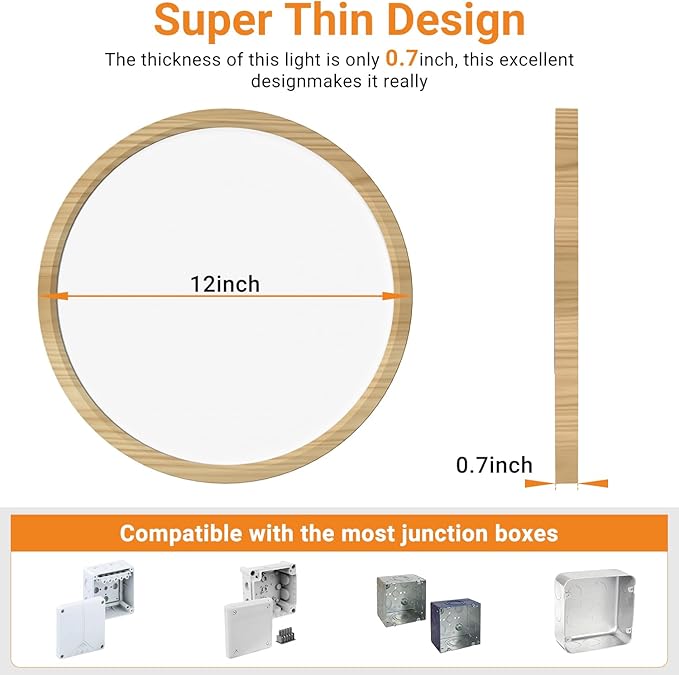 Super Thin Design

The thickness of this light is only 0.7inch, this excellent designmakes it really

12inch

0.7inch

Compatible with the most junction boxes